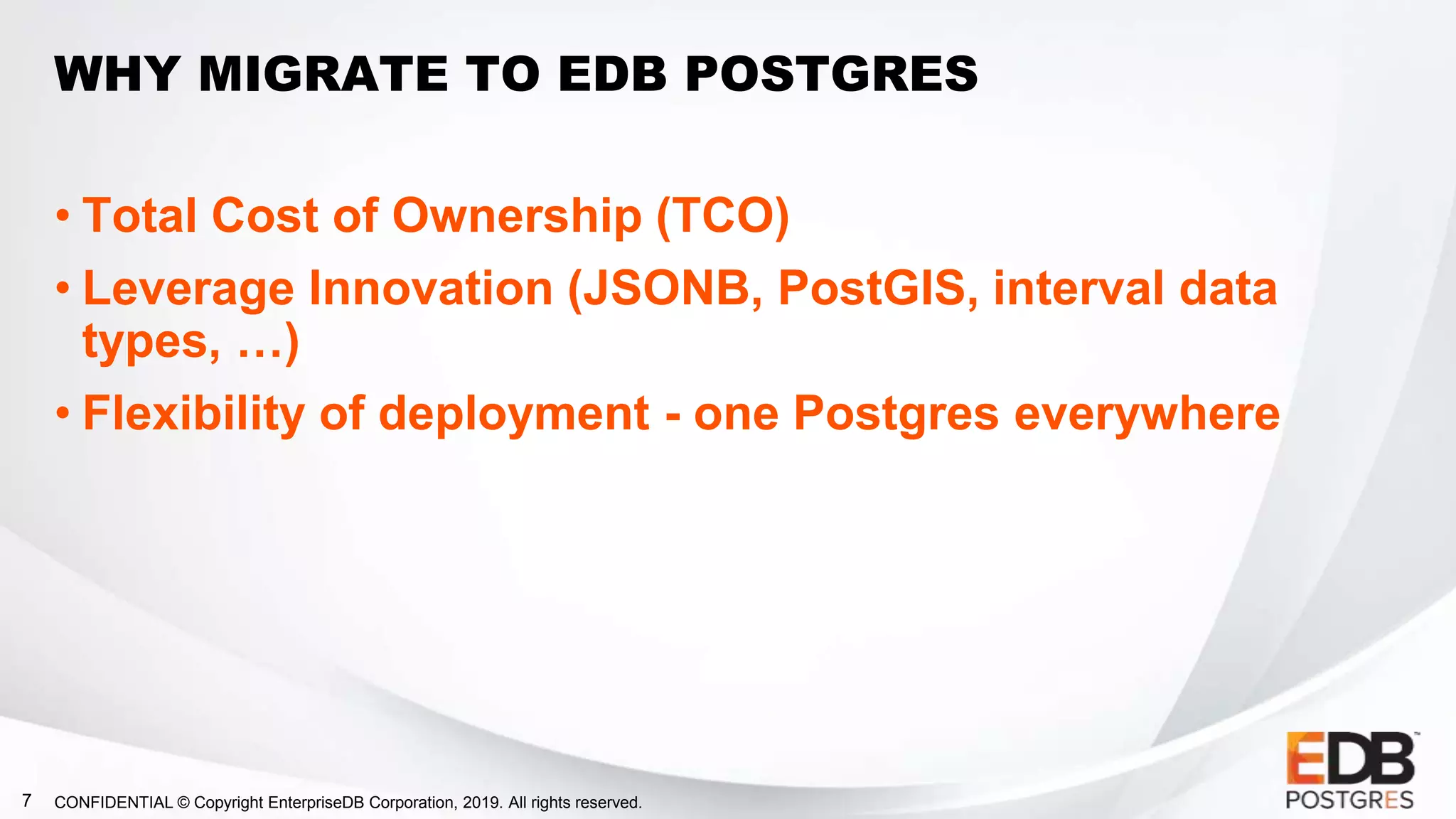 WHY MIGRATE TO EDB POSTGRES

• Total Cost of Ownership (TCO)
• Leverage Innovation (JSONB, PostGIS, interval data types, …)
• Flexibility of deployment - one Postgres everywhere

7 CONFIDENTIAL © Copyright EnterpriseDB Corporation, 2019. All rights reserved.

EDB™
POSTGRES